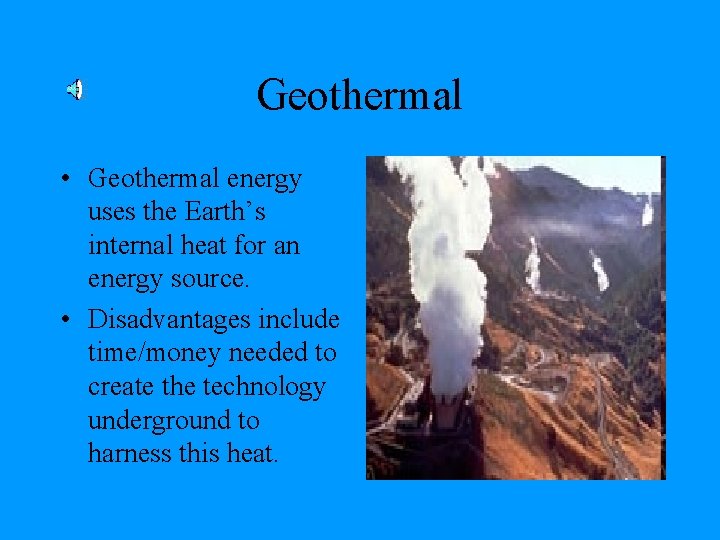 Geothermal

• Geothermal energy uses the Earth’s internal heat for an energy source.

• Disadvantages include time/money needed to create the technology underground to harness this heat.